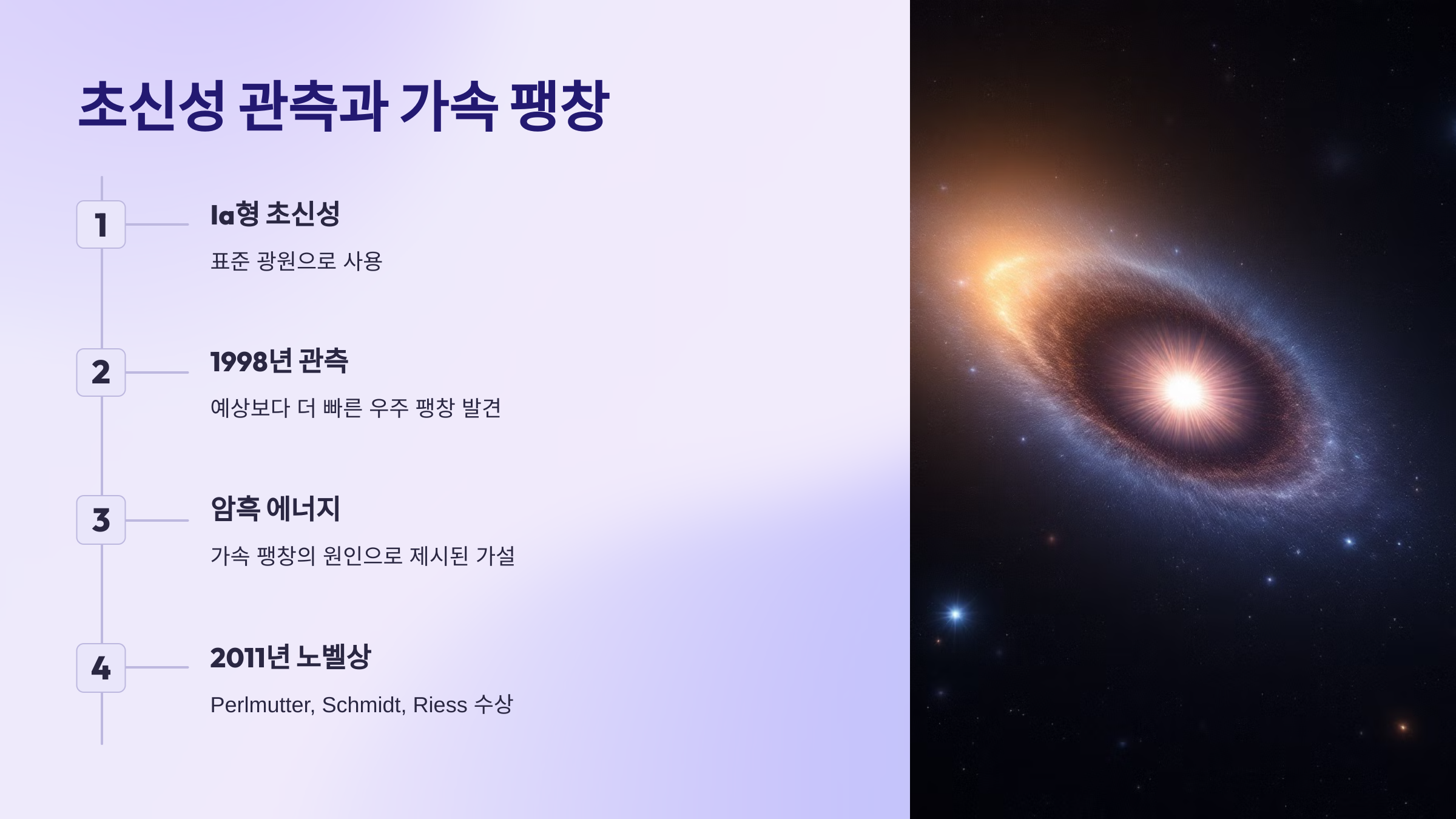 초신성 관측과 가속 팽창

1

Ia형 초신성

표준 광원으로 사용

2

1998년 관측

예상보다 더 빠른 우주 팽창 발견

3

암흑 에너지

가속 팽창의 원인으로 제시된 가설

4

2011년 노벨상

Perlmutter, Schmidt, Riess 수상